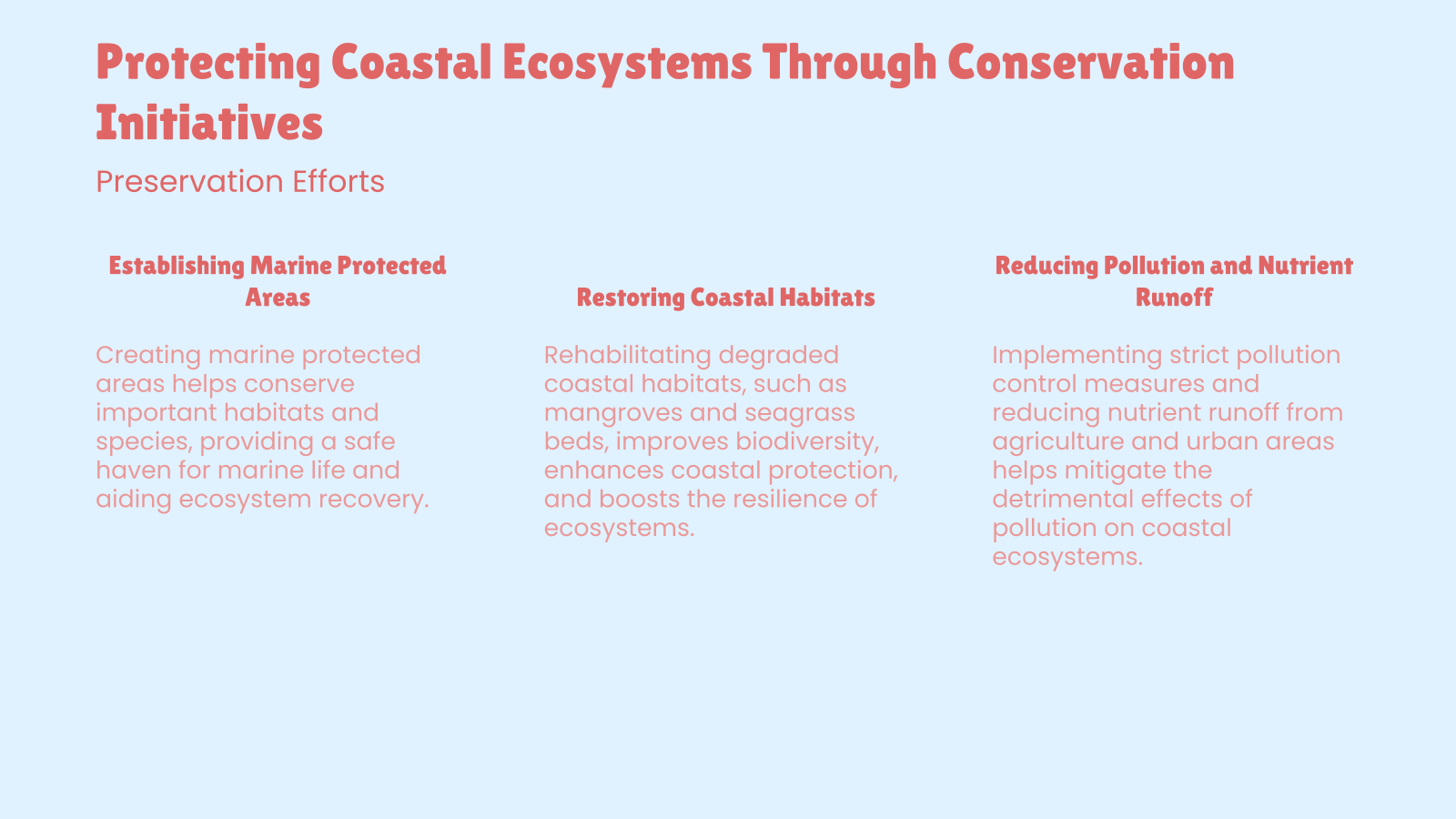 Protecting Coastal Ecosystems Through Conservation Initiatives

Preservation Efforts

Establishing Marine Protected Areas

Creating marine protected areas helps conserve important habitats and species, providing a safe haven for marine life and aiding ecosystem recovery.

Restoring Coastal Habitats

Rehabilitating degraded coastal habitats, such as mangroves and seagrass beds, improves biodiversity, enhances coastal protection, and boosts the resilience of ecosystems.

Reducing Pollution and Nutrient Runoff

Implementing strict pollution control measures and reducing nutrient runoff from agriculture and urban areas helps mitigate the detrimental effects of pollution on coastal ecosystems.